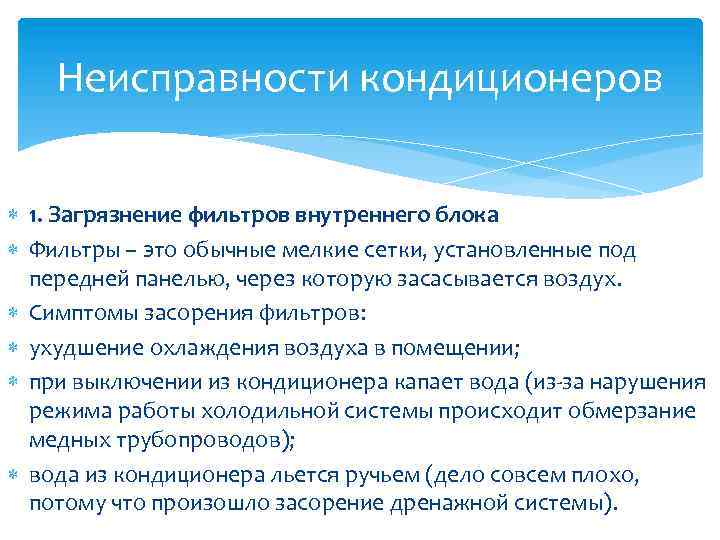 Неисправности кондиционеров

1. Загрязнение фильтров внутреннего блока

Фильтры – это обычные мелкие сетки, установленные под передней панелью, через которую засасывается воздух.

Симптомы засорения фильтров:

ухудшение охлаждения воздуха в помещении;

при выключении из кондиционера капает вода (из-за нарушения режима работы холодильной системы происходит обмерзание медных трубопроводов);

вода из кондиционера льется ручьем (дело совсем плохо, потому что произошло засорение дренажной системы).